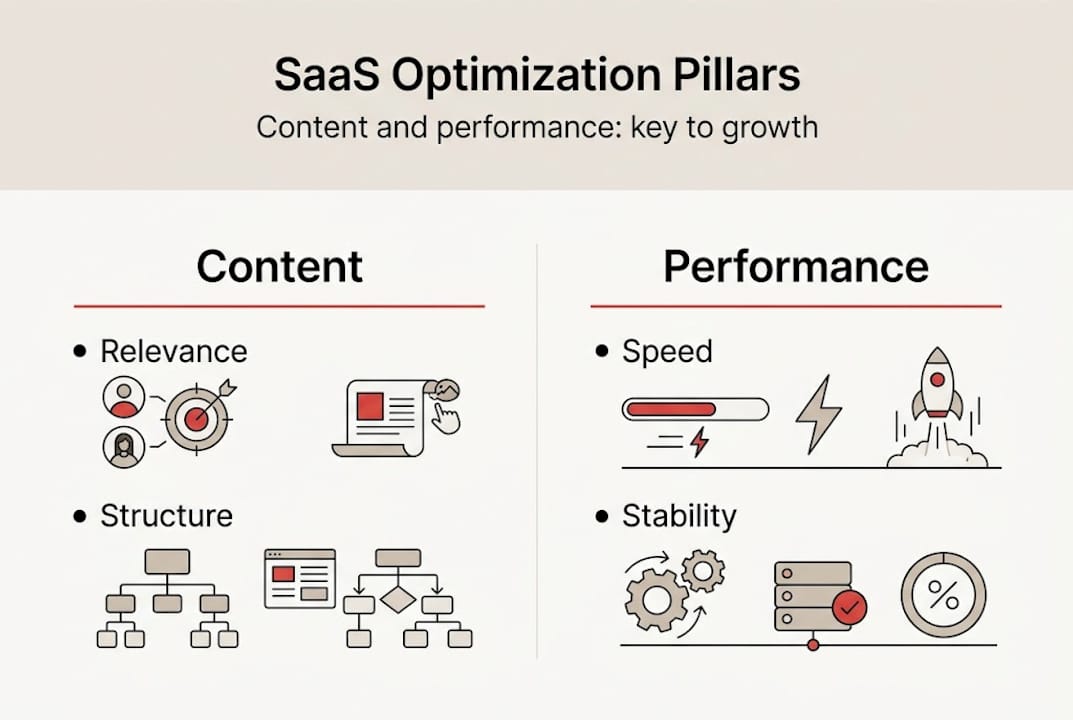 SaaS Optimization Pillars

Content and performance: key to growth

Content

• Relevance

• Structure

Performance

• Speed

• Stability

%